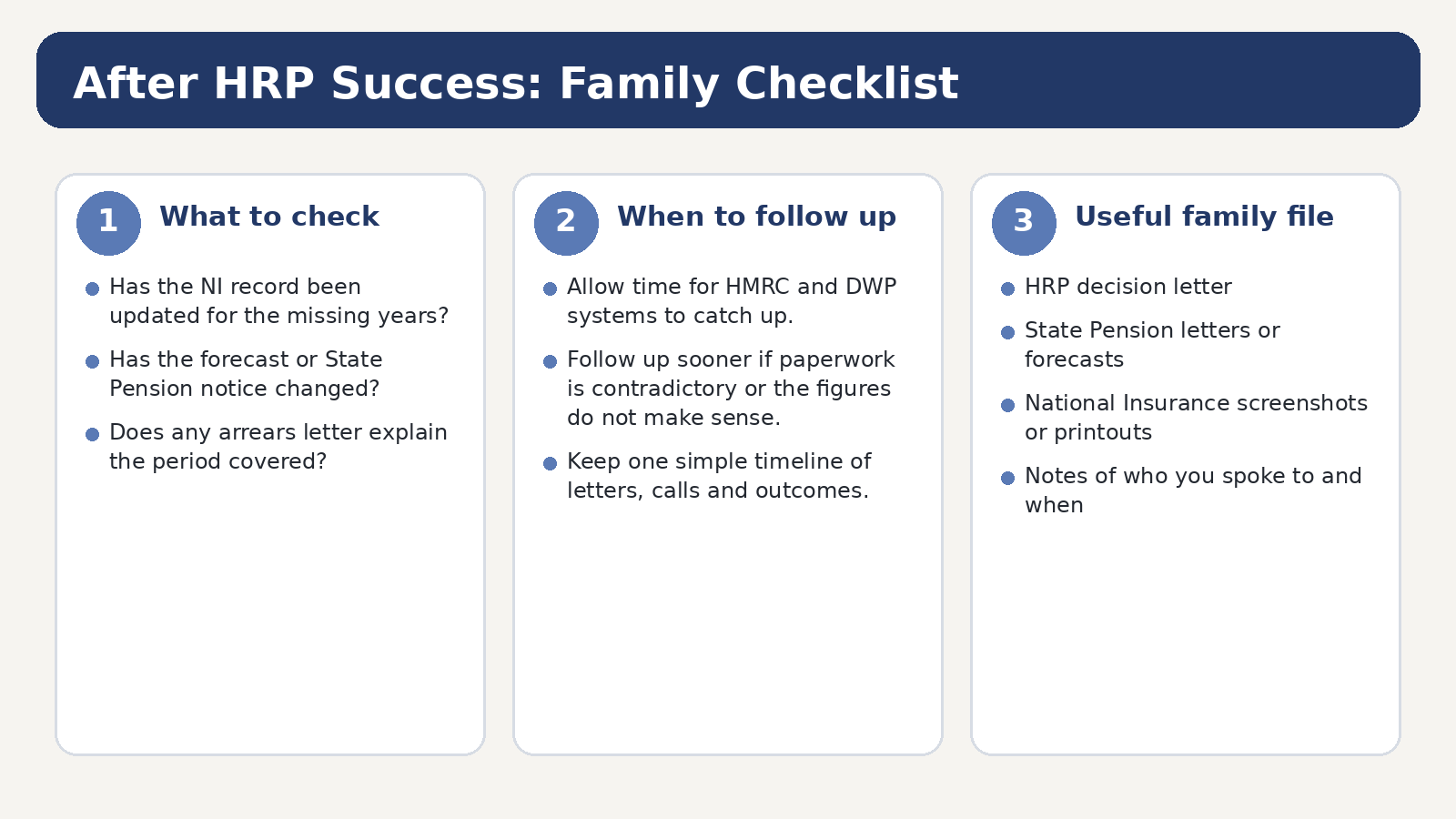 After HRP Success: Family Checklist

1 What to check

- Has the NI record been updated for the missing years?
- Has the forecast or State Pension notice changed?
- Does any arrears letter explain the period covered?

2 When to follow up

- Allow time for HMRC and DWP systems to catch up.
- Follow up sooner if paperwork is contradictory or the figures do not make sense.
- Keep one simple timeline of letters, calls and outcomes.

3 Useful family file

- HRP decision letter
- State Pension letters or forecasts
- National Insurance screenshots or printouts
- Notes of who you spoke to and when